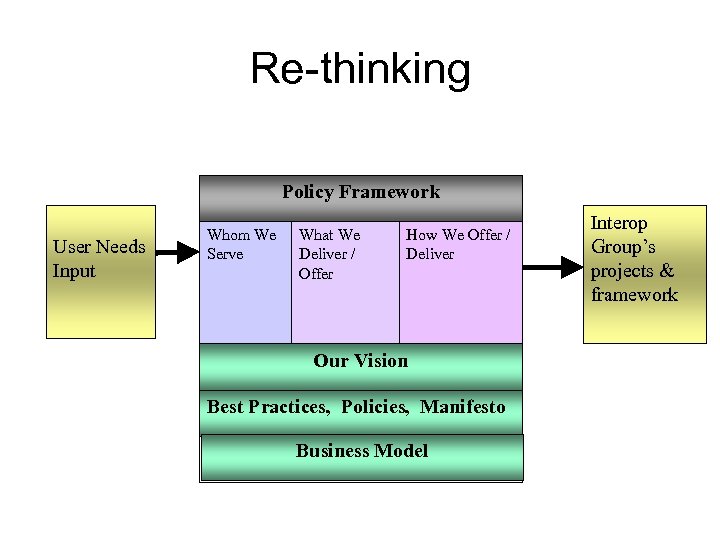 Re-thinking

User Needs Input

Policy Framework

Whom We Serve

What We Deliver / Offer

How We Offer / Deliver

Our Vision

Best Practices, Policies, Manifesto

Business Model

Interop Group's projects & framework